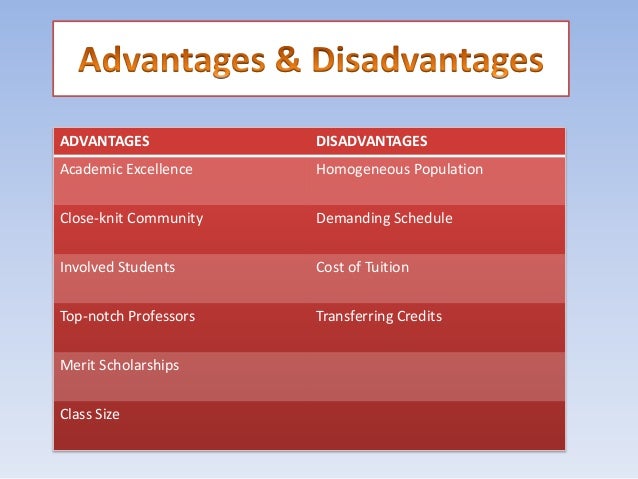 Advantages & Disadvantages

| ADVANTAGES | DISADVANTAGES |
|---|---|
| Academic Excellence | Homogeneous Population |
| Close-knit Community | Demanding Schedule |
| Involved Students | Cost of Tuition |
| Top-notch Professors | Transferring Credits |
| Merit Scholarships | |
| Class Size | |